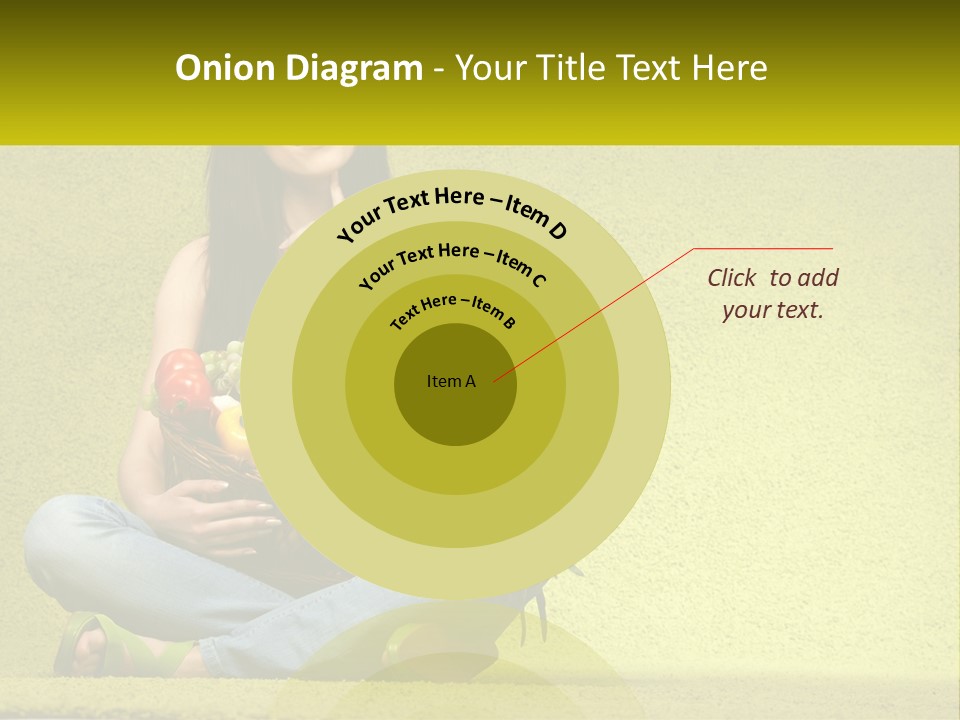 Onion Diagram - Your Title Text Here

Your Text Here – Item D

Your Text Here – Item C

Text Here – Item B

Item A

Click to add your text.